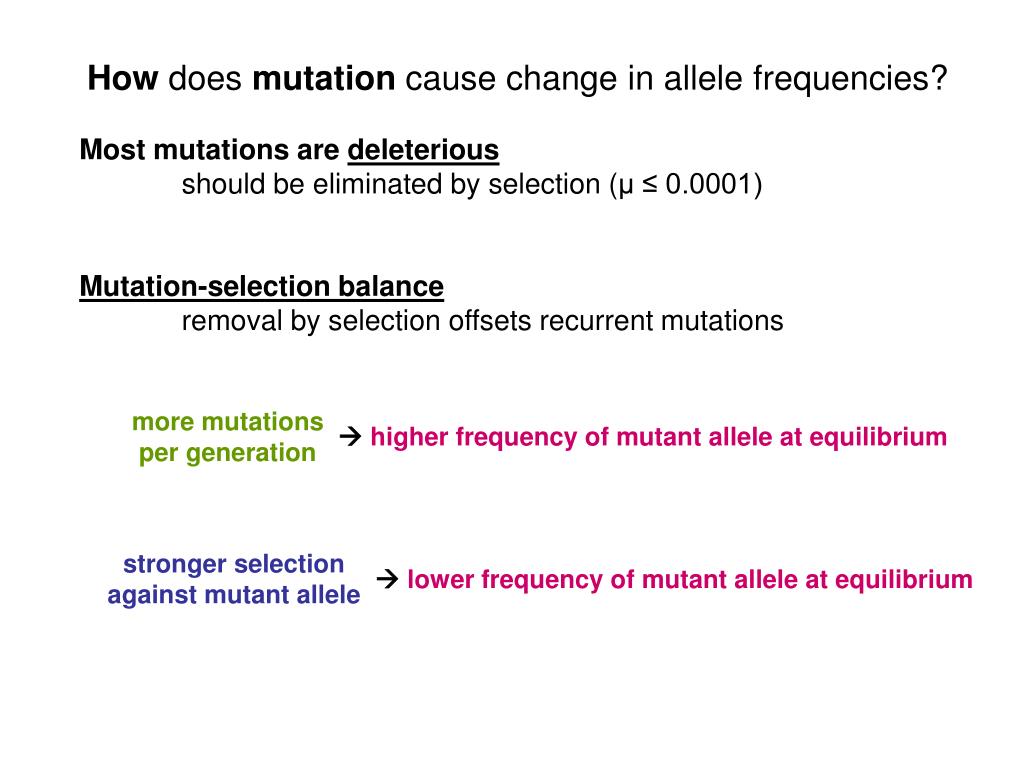 How does mutation cause change in allele frequencies?

Most mutations are deleterious
should be eliminated by selection ($\mu \leq 0.0001$)

Mutation-selection balance
removal by selection offsets recurrent mutations

more mutations per generation → higher frequency of mutant allele at equilibrium

stronger selection against mutant allele → lower frequency of mutant allele at equilibrium